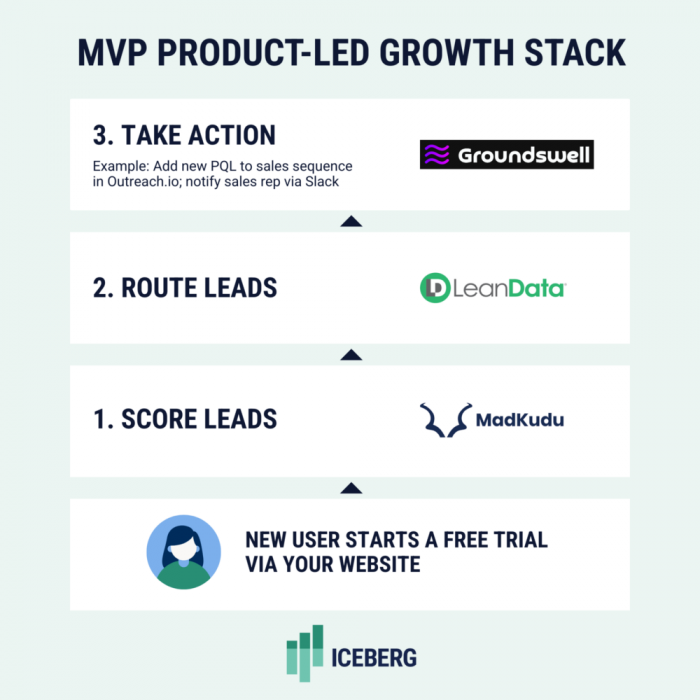 MVP PRODUCT-LED GROWTH STACK

3. TAKE ACTION

Example: Add new PQL to sales sequence in Outreach.io; notify sales rep via Slack

Groundswell

2. ROUTE LEADS

LeanData

1. SCORE LEADS

MadKudu

NEW USER STARTS A FREE TRIAL VIA YOUR WEBSITE

ICEBERG